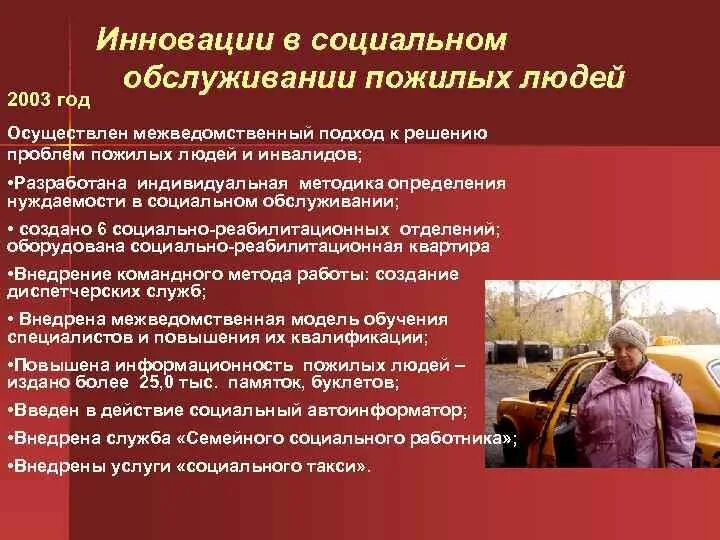 Инновации в социальном обслуживании пожилых людей

2003 год

Осуществлен межведомственный подход к решению проблем пожилых людей и инвалидов;

•Разработана индивидуальная методика определения нуждаемости в социальном обслуживании;

• создано 6 социально-реабилитационных отделений; оборудована социально-реабилитационная квартира

•Внедрение командного метода работы: создание диспетчерских служб;

• Внедрена межведомственная модель обучения специалистов и повышения их квалификации;

•Повышена информационность пожилых людей – издано более 25,0 тыс. памяток, буклетов;

•Введен в действие социальный автоинформатор;

•Внедрена служба «Семейного социального работника»;

•Внедрены услуги «социального такси».